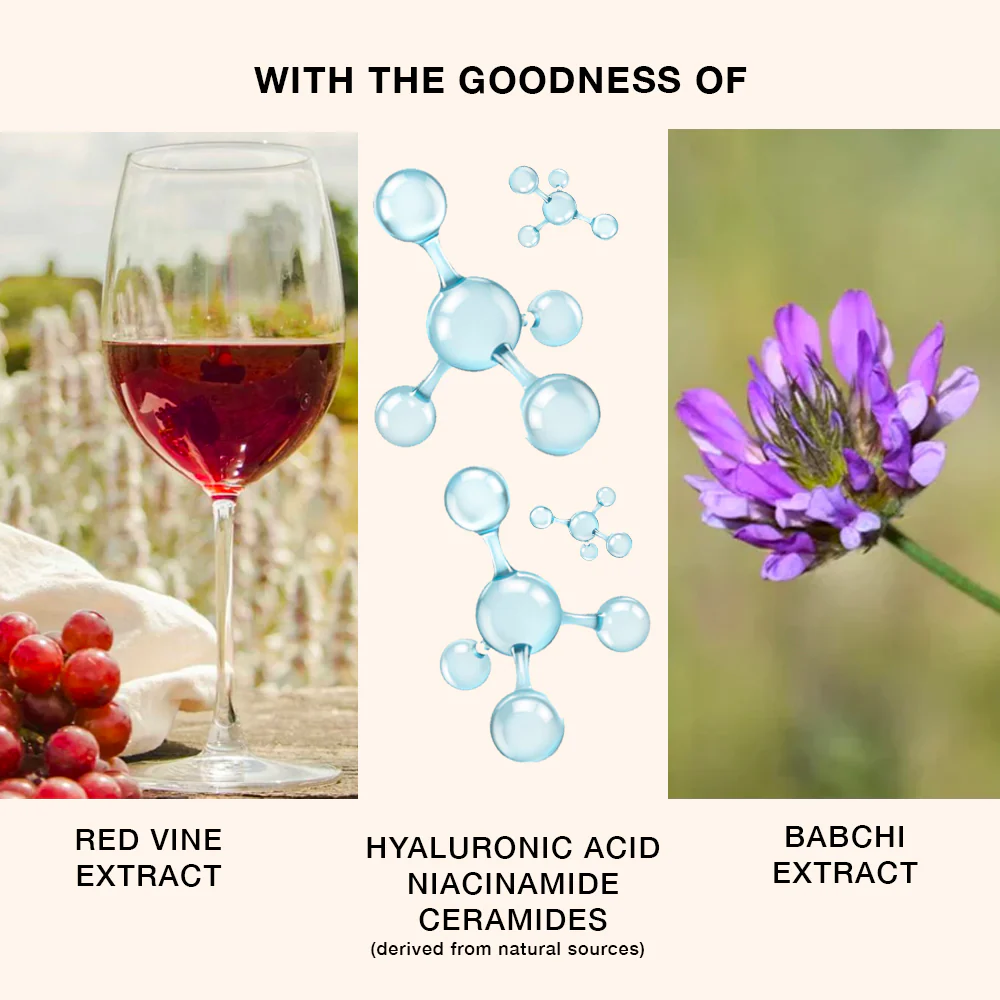 WITH THE GOODNESS OF

RED VINE
EXTRACT

HYALURONIC ACID
NIACINAMIDE
CERAMIDES
(derived from natural sources)

BABCHI
EXTRACT